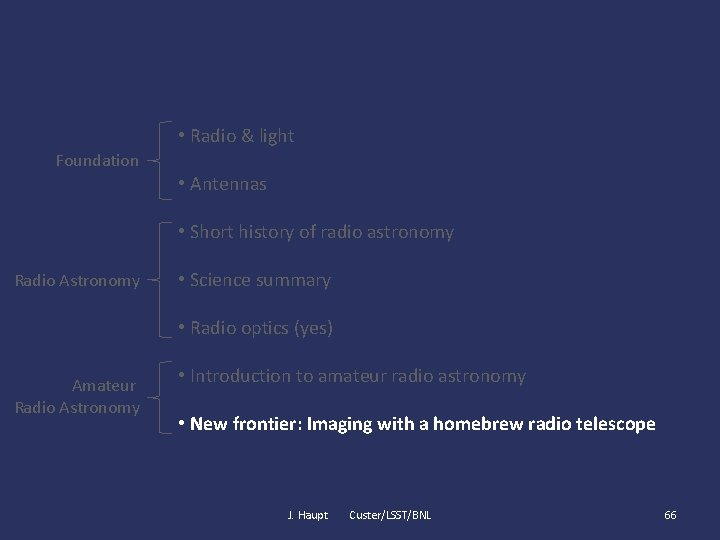 Foundation

• Radio & light

• Antennas

Radio Astronomy

• Short history of radio astronomy

• Science summary

• Radio optics (yes)

Amateur Radio Astronomy

• Introduction to amateur radio astronomy

• New frontier: Imaging with a homebrew radio telescope

J. Haupt Custer/LSST/BNL 66